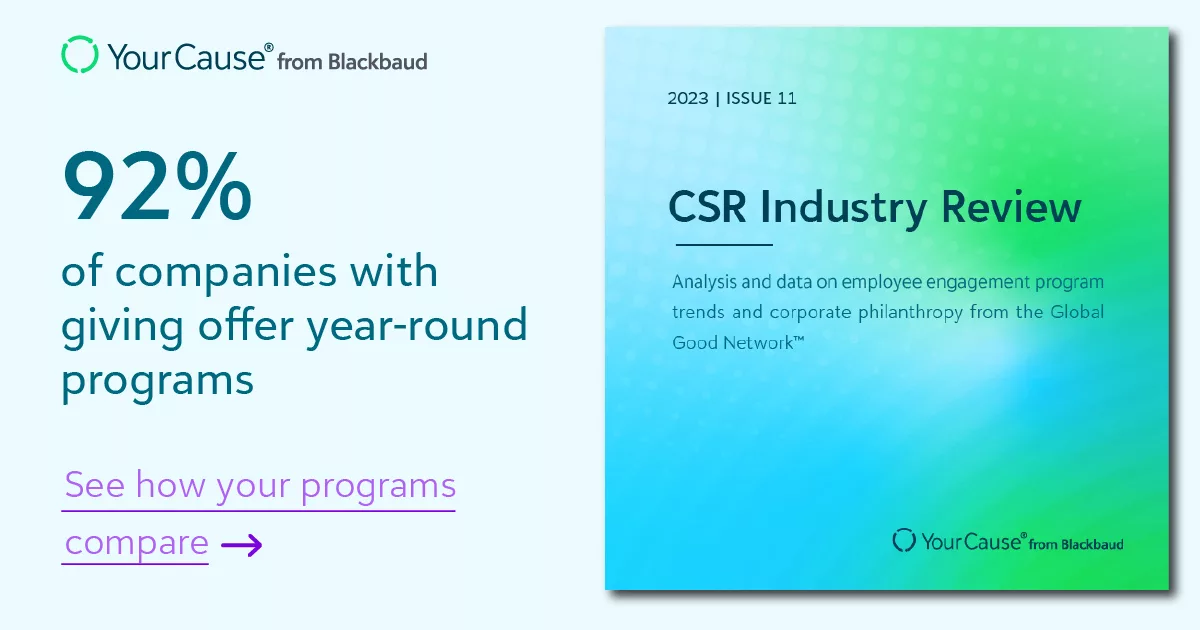 YourCause® from Blackbaud

92%

of companies with giving offer year-round programs

See how your programs compare →

2023 | ISSUE 11

CSR Industry Review

Analysis and data on employee engagement program trends and corporate philanthropy from the Global Good Network™

YourCause® from Blackbaud